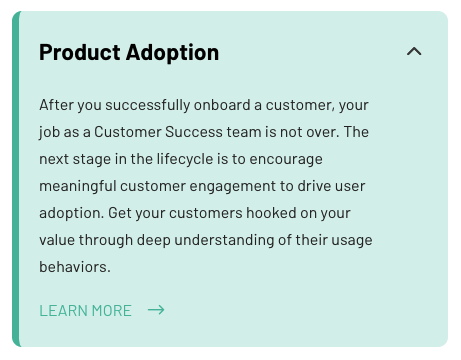 Product Adoption

After you successfully onboard a customer, your job as a Customer Success team is not over. The next stage in the lifecycle is to encourage meaningful customer engagement to drive user adoption. Get your customers hooked on your value through deep understanding of their usage behaviors.

LEARN MORE →